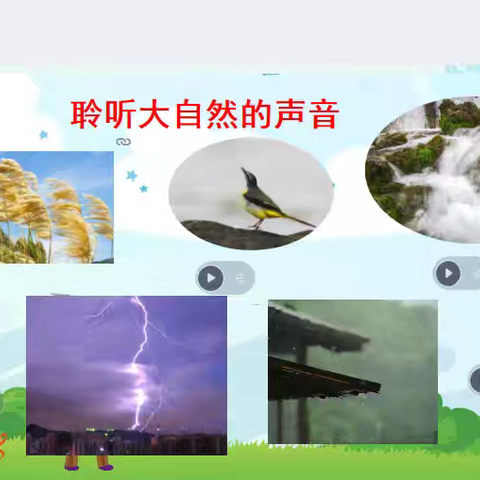 聆听大自然的声音